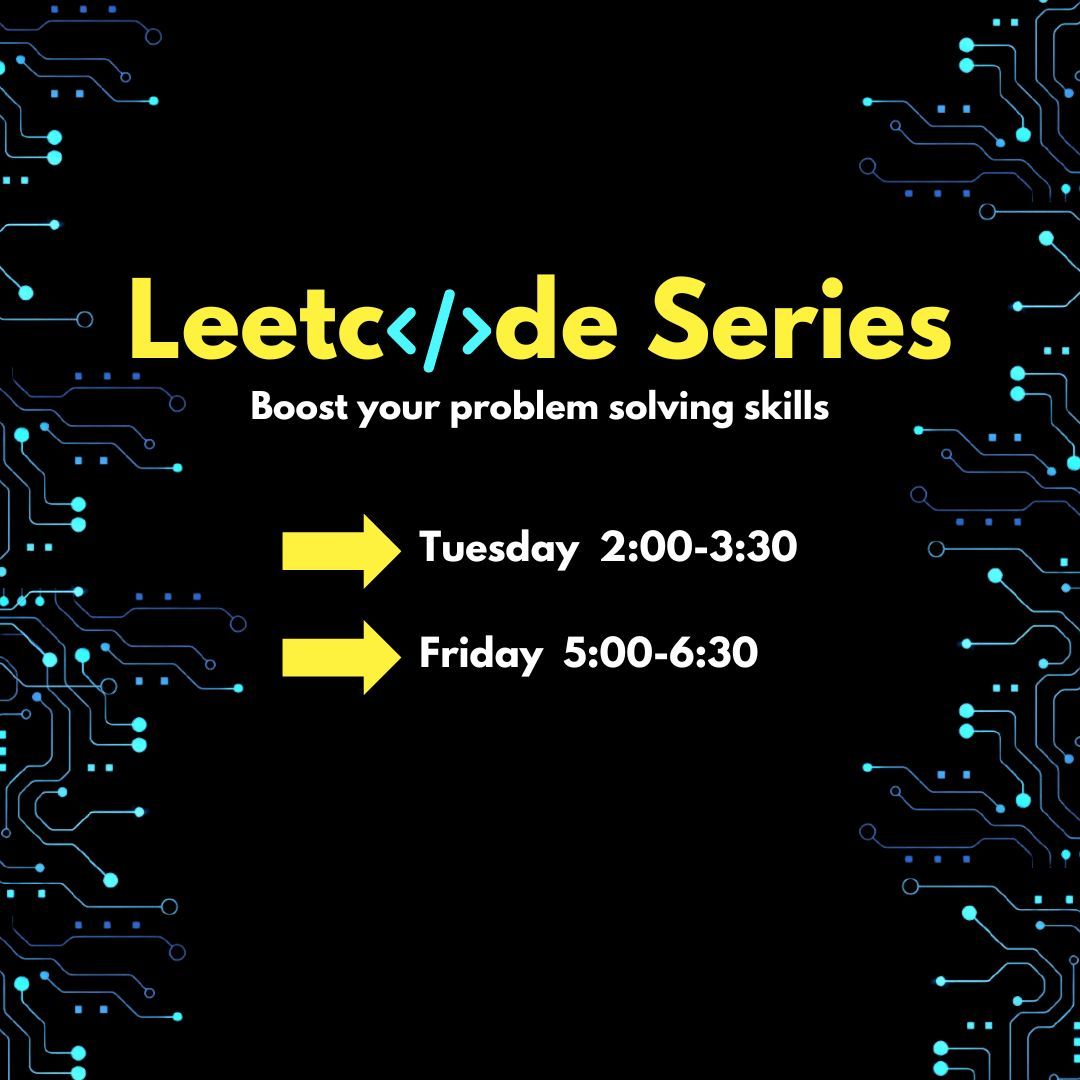 Leetc</>de Series

Boost your problem solving skills

Tuesday 2:00-3:30

Friday 5:00-6:30